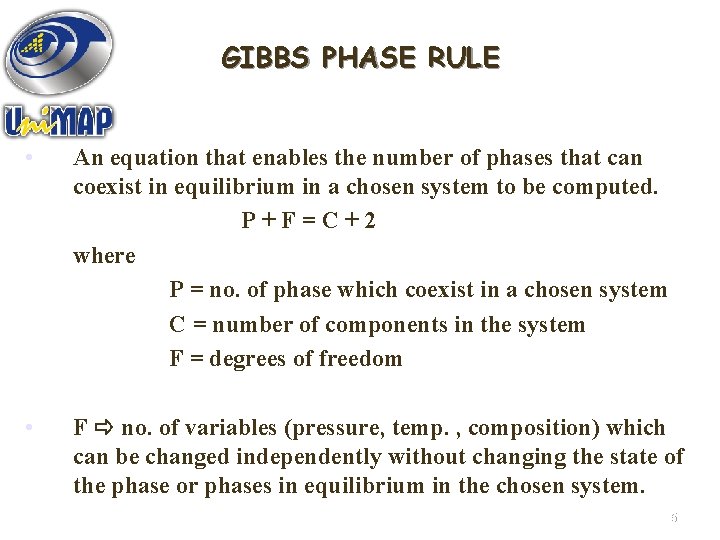 UniMAP

GIBBS PHASE RULE

• An equation that enables the number of phases that can coexist in equilibrium in a chosen system to be computed.

$P + F = C + 2$

where

P = no. of phase which coexist in a chosen system

C = number of components in the system

F = degrees of freedom

• F ⇨ no. of variables (pressure, temp. , composition) which can be changed independently without changing the state of the phase or phases in equilibrium in the chosen system.

5